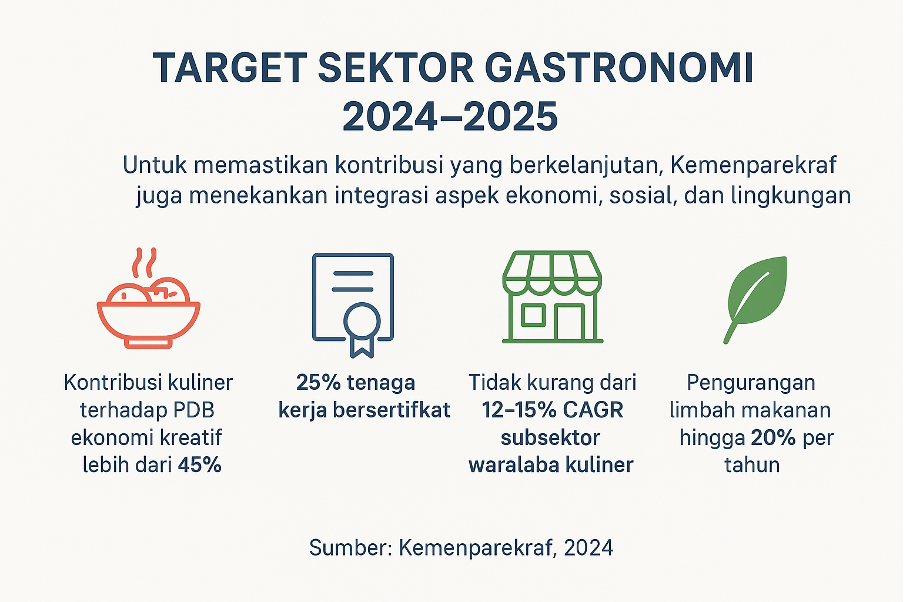 TARGET SEKTOR GASTRONOMI 2024–2025

Untuk memastikan kontribusi yang berkelanjutan, Kemenparekraf juga menekankan integrasi aspek ekonomi, sosial, dan lingkungan

Kontribusi kuliner terhadap PDB ekonomi kreatif lebih dari 45%

25% tenaga kerja bersertifkat

Tidak kurang dari 12–15% CAGR subsektor waralaba kuliner

Pengurangan limbah makanan hingga 20% per tahun

Sumber: Kemenparekraf, 2024